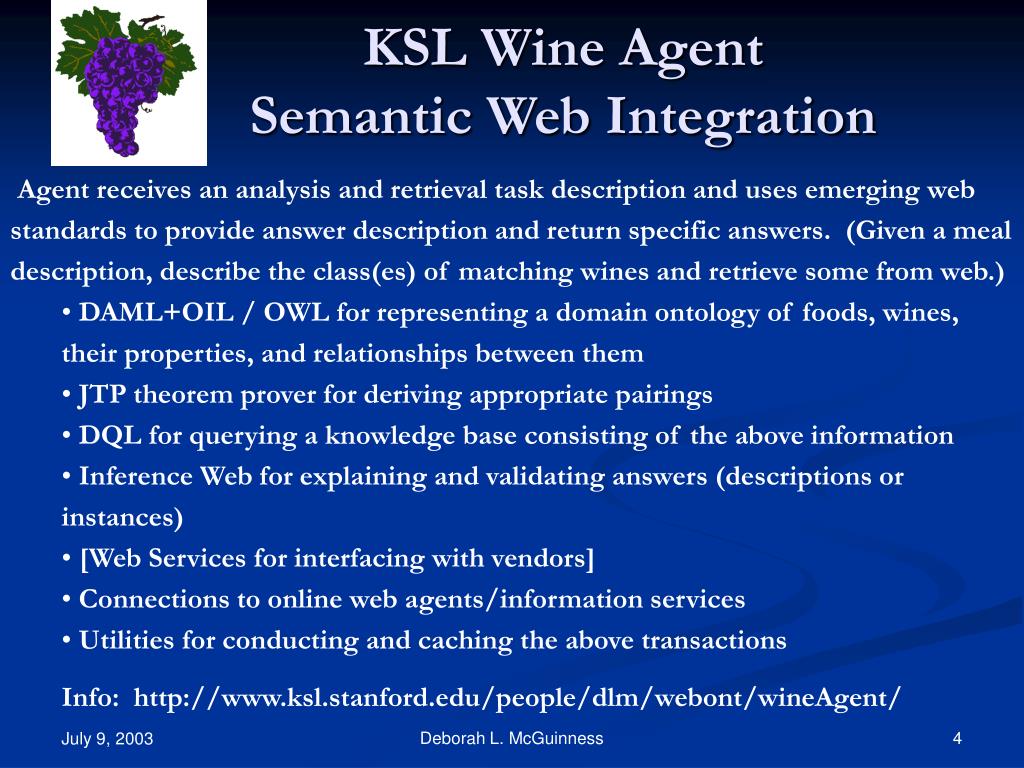 KSL Wine Agent
Semantic Web Integration

Agent receives an analysis and retrieval task description and uses emerging web standards to provide answer description and return specific answers. (Given a meal description, describe the class(es) of matching wines and retrieve some from web.)

• DAML+OIL / OWL for representing a domain ontology of foods, wines, their properties, and relationships between them
• JTP theorem prover for deriving appropriate pairings
• DQL for querying a knowledge base consisting of the above information
• Inference Web for explaining and validating answers (descriptions or instances)
• [Web Services for interfacing with vendors]
• Connections to online web agents/information services
• Utilities for conducting and caching the above transactions

Info: http://www.ksl.stanford.edu/people/dlm/webont/wineAgent/

July 9, 2003

Deborah L. McGuinness

4